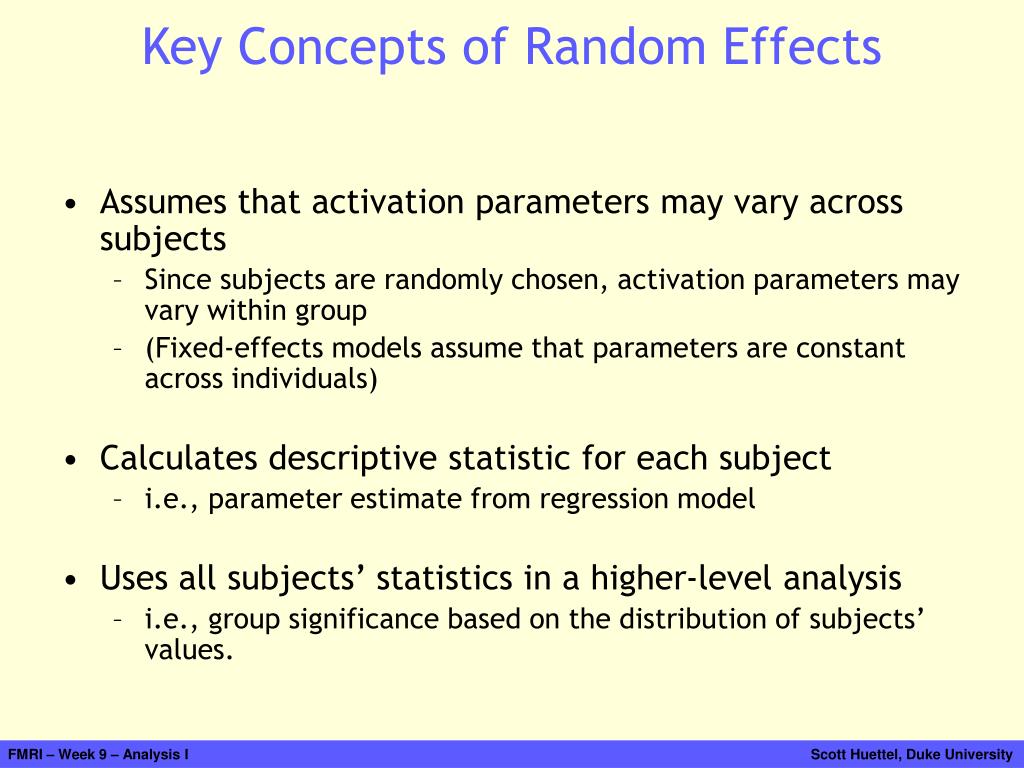 Key Concepts of Random Effects

• Assumes that activation parameters may vary across subjects
– Since subjects are randomly chosen, activation parameters may vary within group
– (Fixed-effects models assume that parameters are constant across individuals)

• Calculates descriptive statistic for each subject
– i.e., parameter estimate from regression model

• Uses all subjects' statistics in a higher-level analysis
– i.e., group significance based on the distribution of subjects' values.

FMRI – Week 9 – Analysis I

Scott Huettel, Duke University